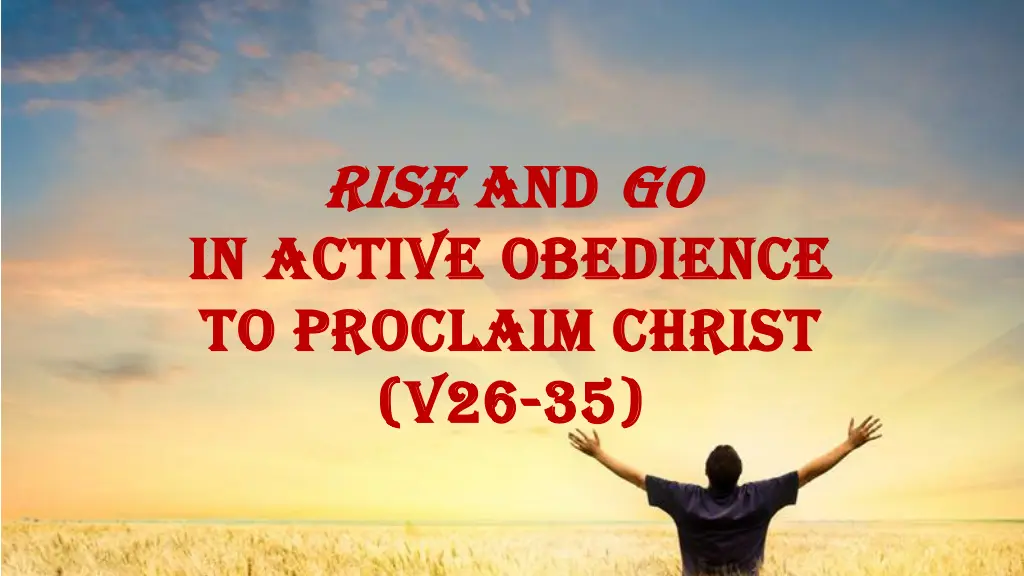 RISE AND GO
IN ACTIVE OBEDIENCE
TO PROCLAIM CHRIST
(V26-35)